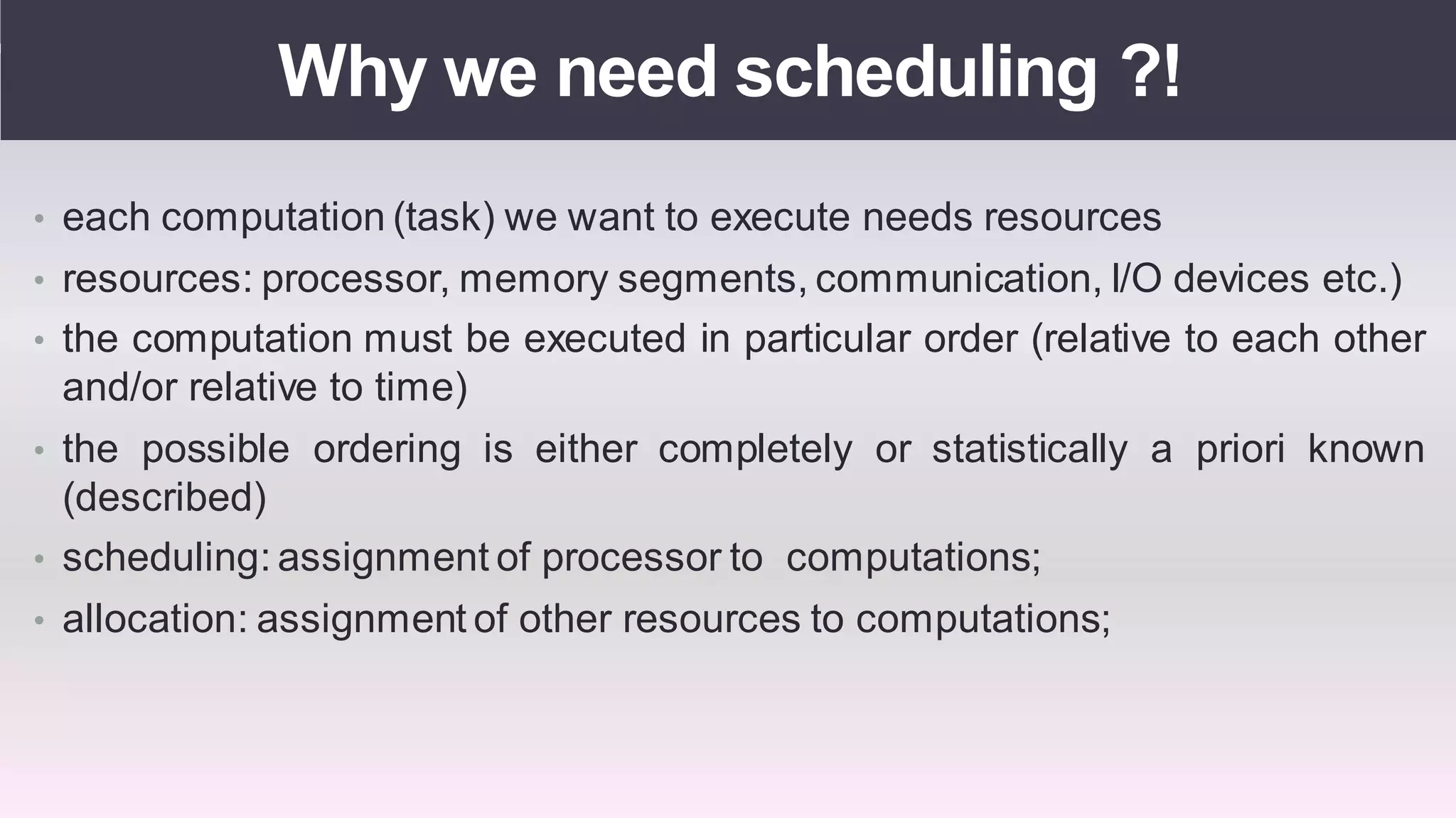 Why we need scheduling ?!

• each computation (task) we want to execute needs resources
• resources: processor, memory segments, communication, I/O devices etc.)
• the computation must be executed in particular order (relative to each other and/or relative to time)
• the possible ordering is either completely or statistically a priori known (described)
• scheduling: assignment of processor to computations;
• allocation: assignment of other resources to computations;